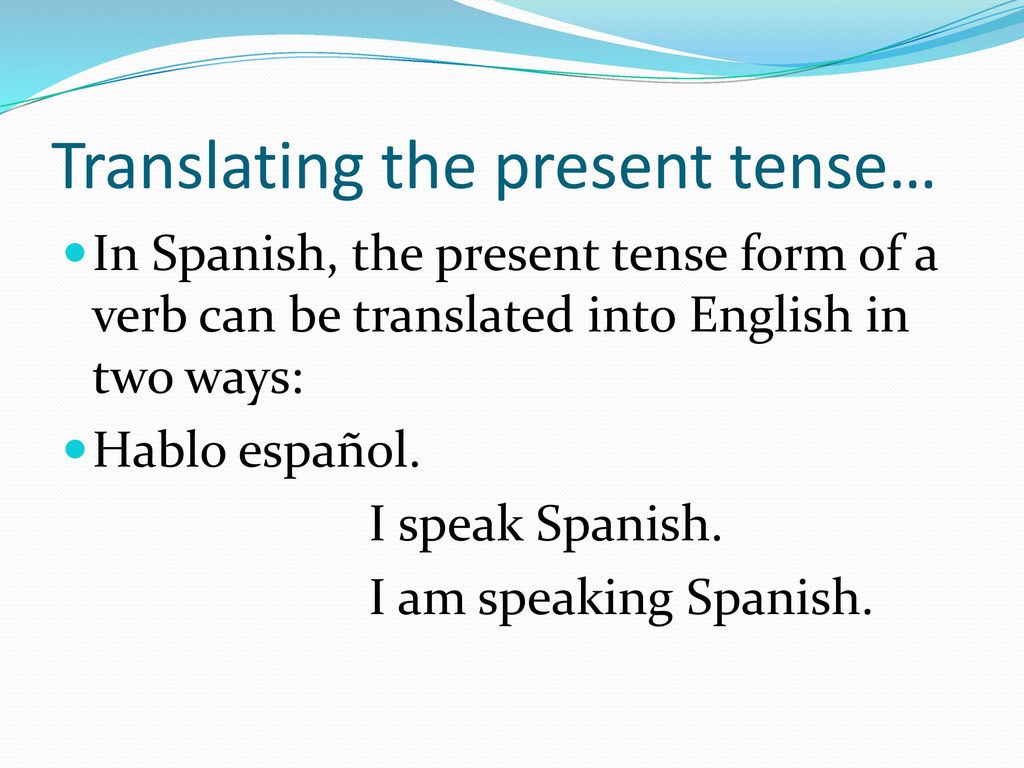 Translating the present tense…

In Spanish, the present tense form of a verb can be translated into English in two ways:

Hablo español.

I speak Spanish.

I am speaking Spanish.